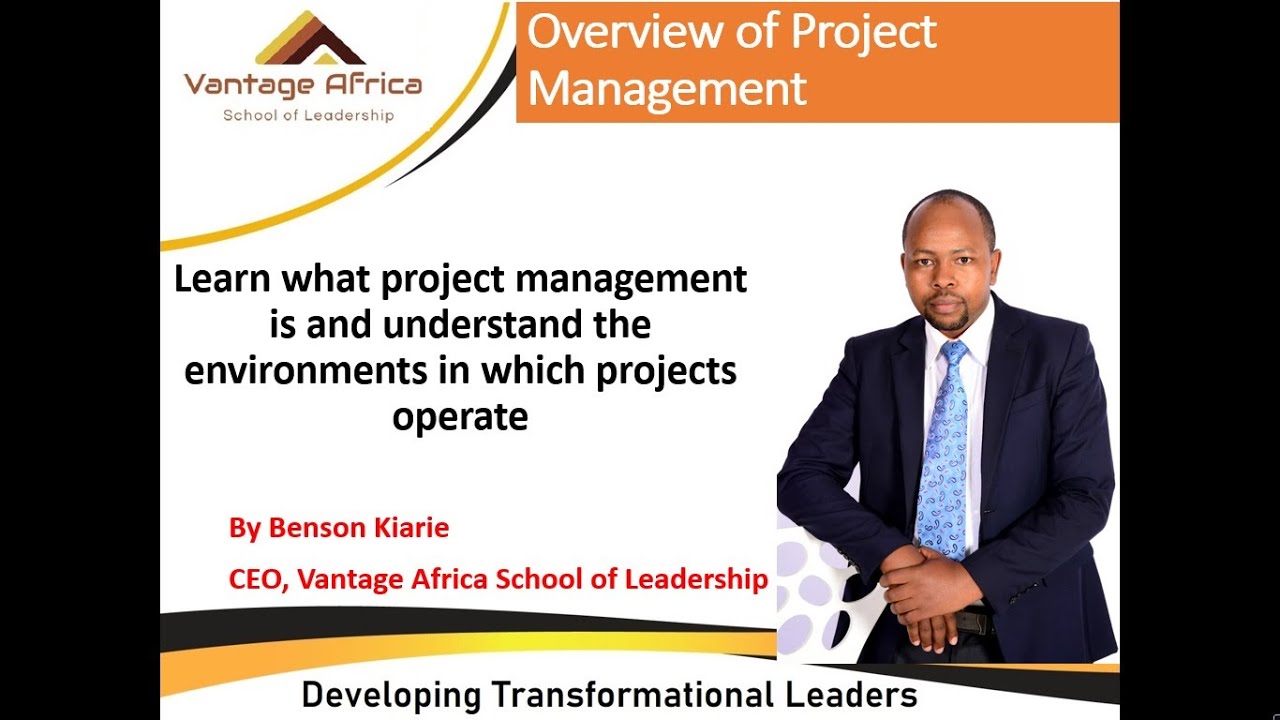 Vantage Africa
School of Leadership

Overview of Project Management

Learn what project management is and understand the environments in which projects operate

By Benson Kiarie

CEO, Vantage Africa School of Leadership

Developing Transformational Leaders